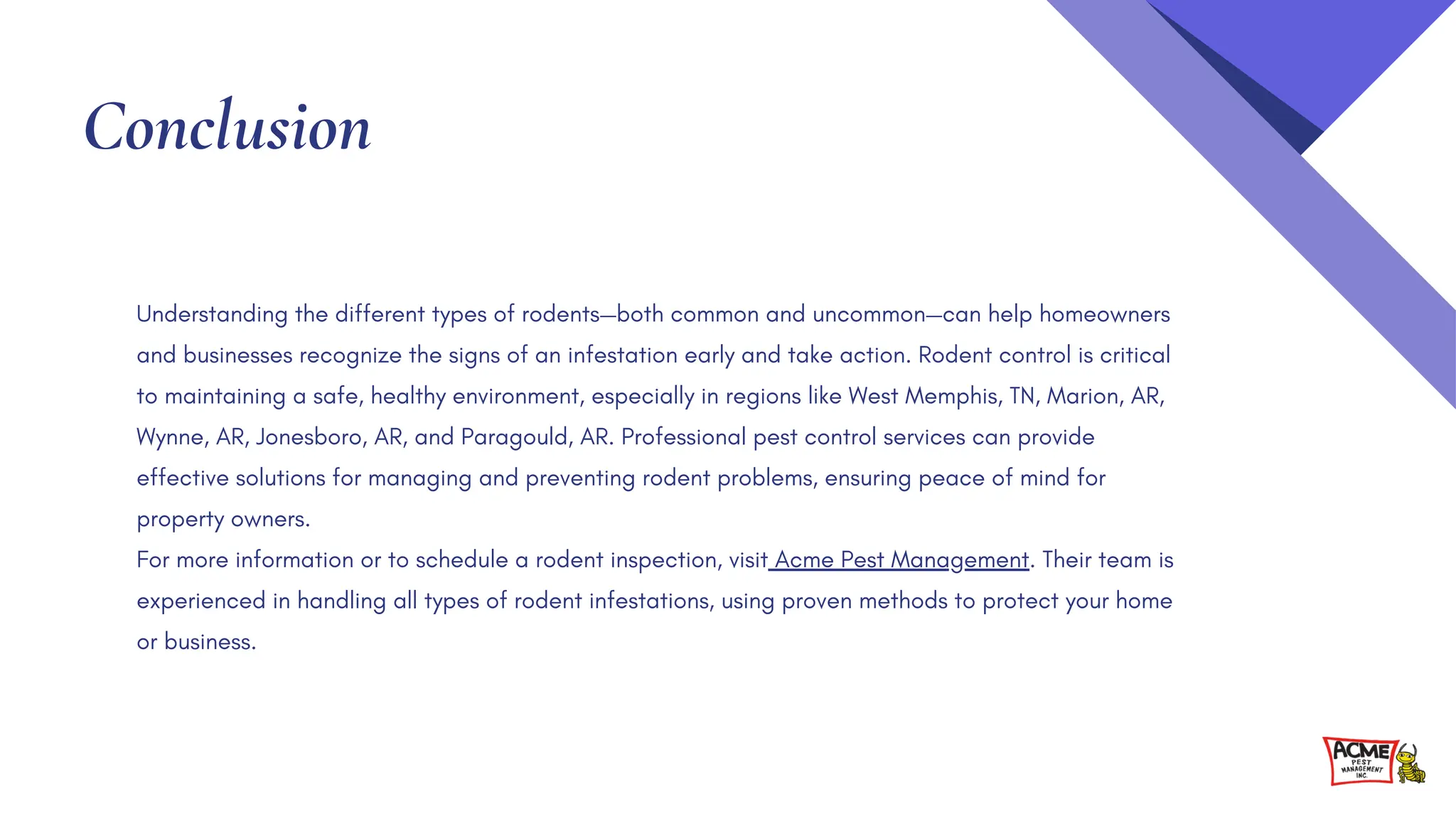 Conclusion

Understanding the different types of rodents—both common and uncommon—can help homeowners and businesses recognize the signs of an infestation early and take action. Rodent control is critical to maintaining a safe, healthy environment, especially in regions like West Memphis, TN, Marion, AR, Wynne, AR, Jonesboro, AR, and Paragould, AR. Professional pest control services can provide effective solutions for managing and preventing rodent problems, ensuring peace of mind for property owners.

For more information or to schedule a rodent inspection, visit Acme Pest Management. Their team is experienced in handling all types of rodent infestations, using proven methods to protect your home or business.

ACME PEST MANAGEMENT INC.